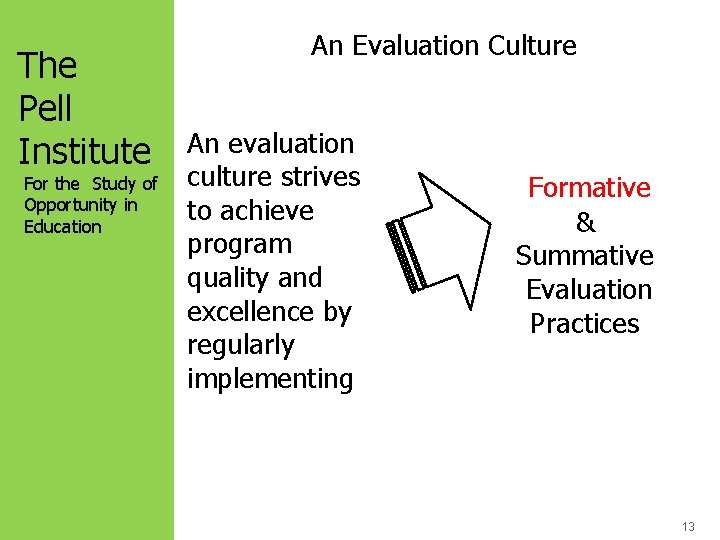 The Pell Institute
For the Study of Opportunity in Education

An Evaluation Culture

An evaluation culture strives to achieve program quality and excellence by regularly implementing

Formative & Summative Evaluation Practices

13